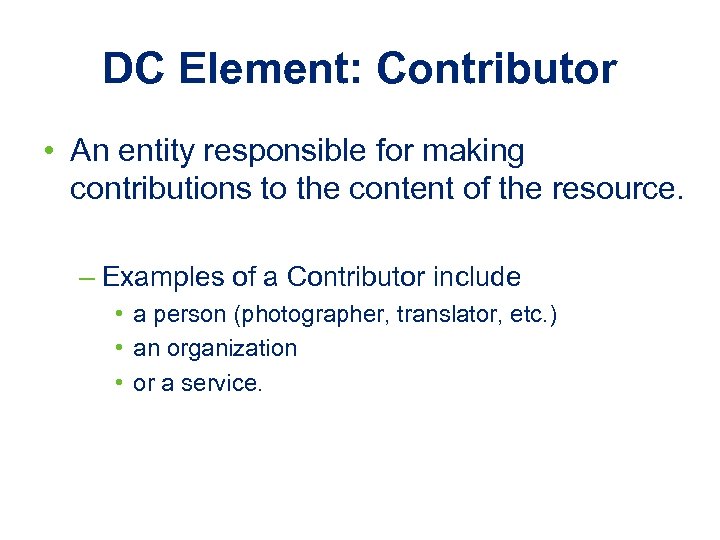 DC Element: Contributor

• An entity responsible for making contributions to the content of the resource.

– Examples of a Contributor include
• a person (photographer, translator, etc.)
• an organization
• or a service.